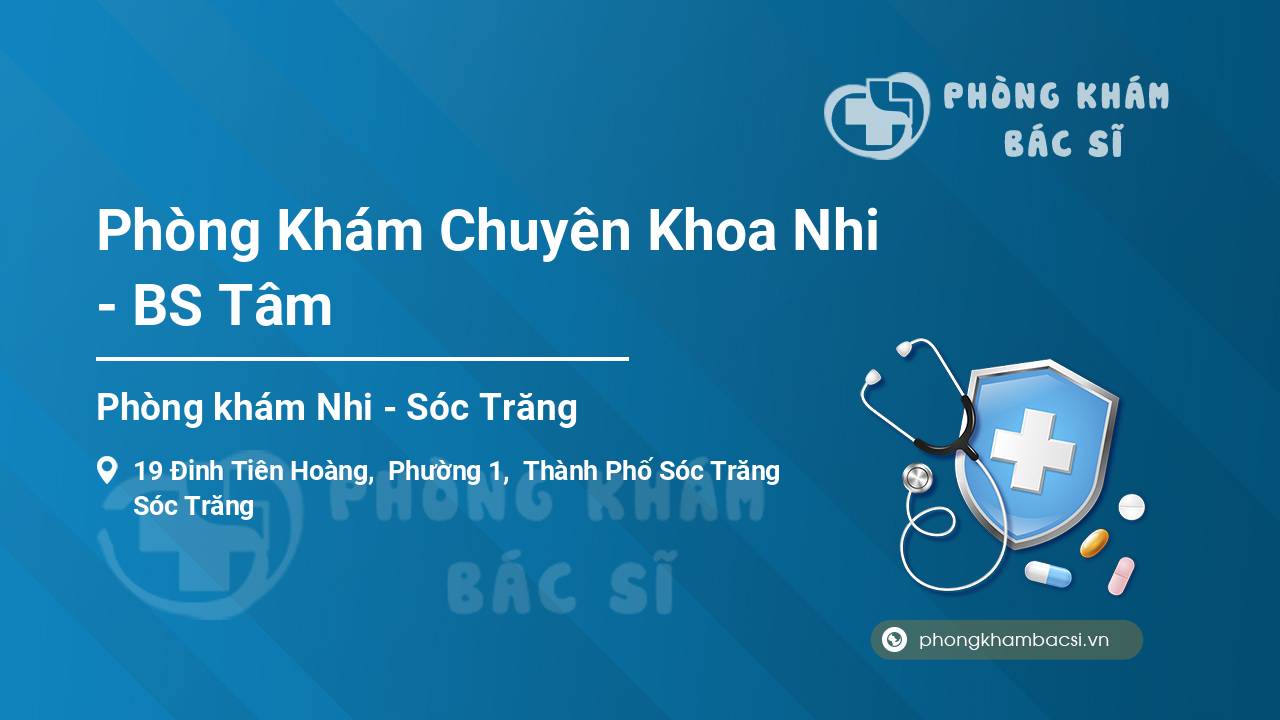 PHÒNG KHÁM BÁC SĨ

Phòng Khám Chuyên Khoa Nhi - BS Tâm

Phòng khám Nhi - Sóc Trăng

19 Đinh Tiên Hoàng, Phường 1, Thành Phố Sóc Trăng Sóc Trăng

PHÒNG KHÁM BÁC SĨ

phongkhambacsi.vn